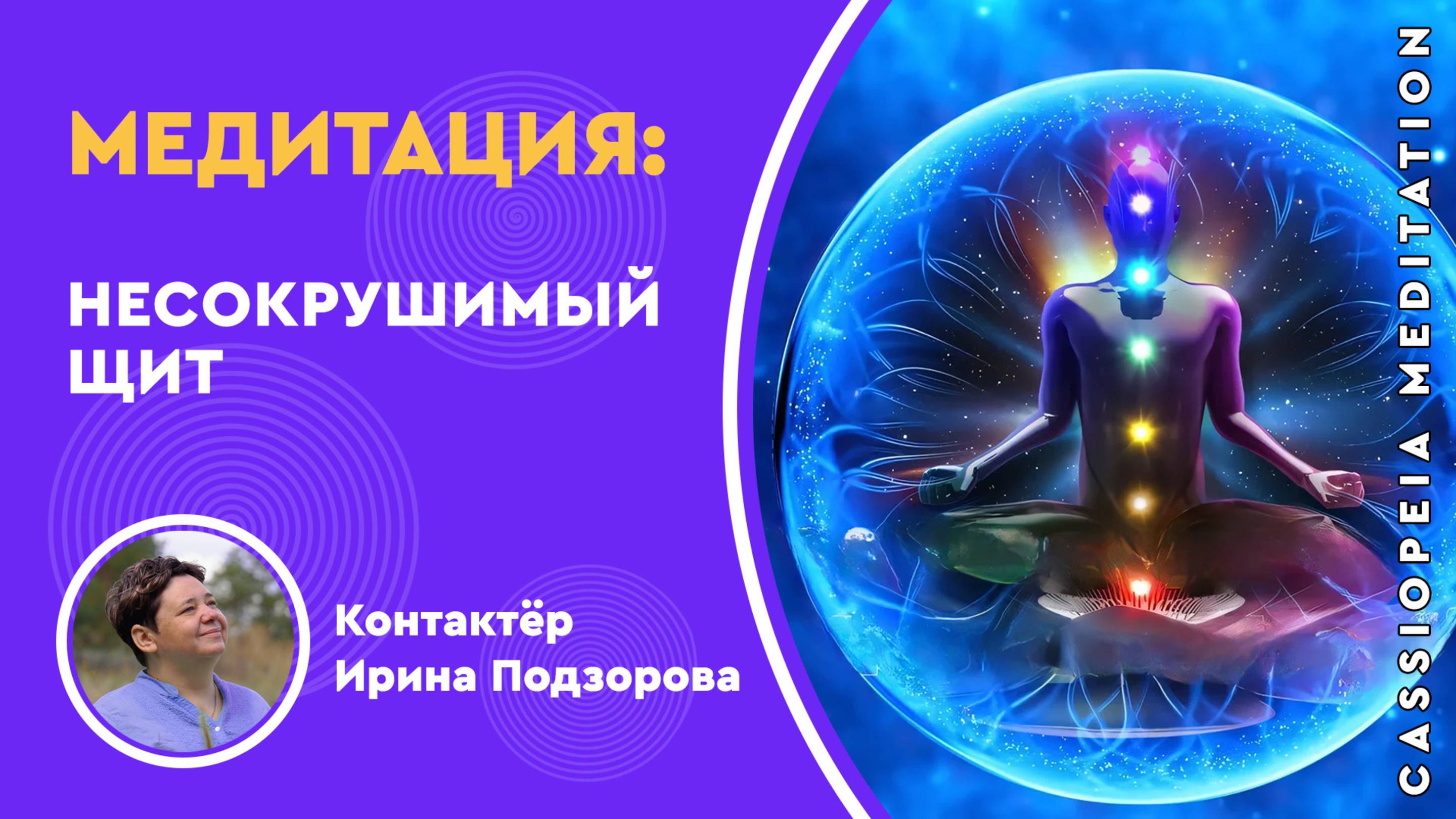 МЕДИТАЦИЯ:

НЕСОКРУШИМЫЙ ЩИТ

Контактёр Ирина Подзорова

CASSIOPEIA MEDITATION